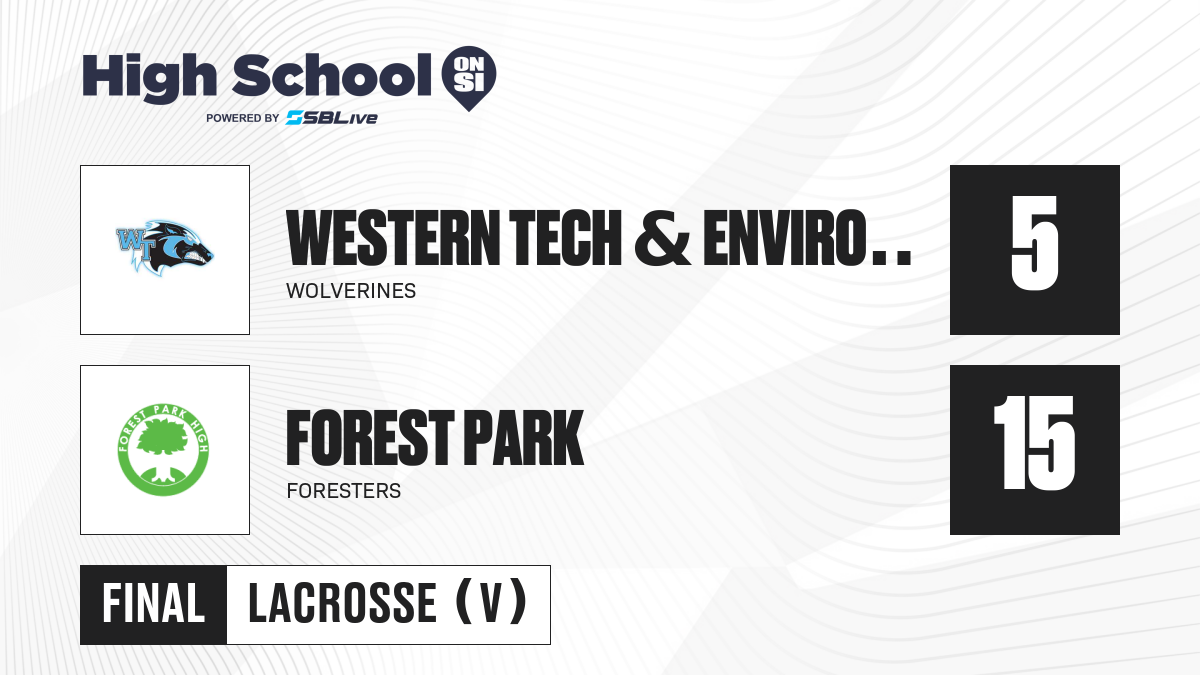 High School ON SI
POWERED BY SBLive

WT

WESTERN TECH & ENVIRO..
WOLVERINES

5

FOREST PARK HIGH

FOREST PARK
FORESTERS

15

FINAL LACROSSE (V)